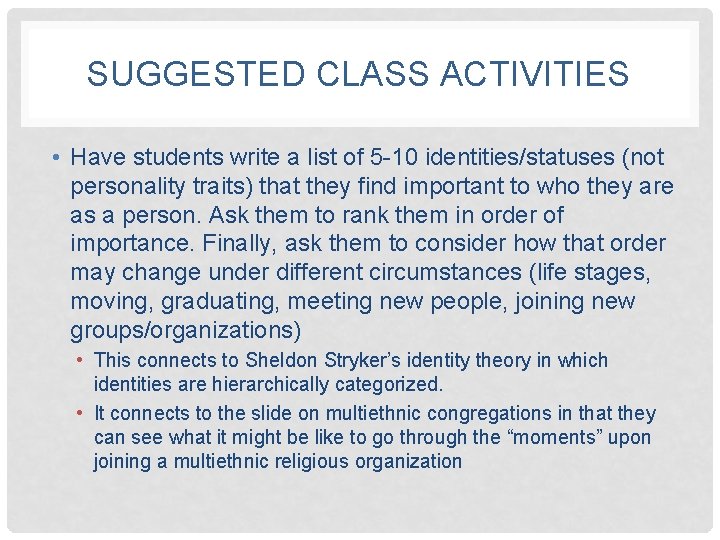 SUGGESTED CLASS ACTIVITIES

• Have students write a list of 5-10 identities/statuses (not personality traits) that they find important to who they are as a person. Ask them to rank them in order of importance. Finally, ask them to consider how that order may change under different circumstances (life stages, moving, graduating, meeting new people, joining new groups/organizations)

• This connects to Sheldon Stryker's identity theory in which identities are hierarchically categorized.

• It connects to the slide on multiethnic congregations in that they can see what it might be like to go through the "moments" upon joining a multiethnic religious organization